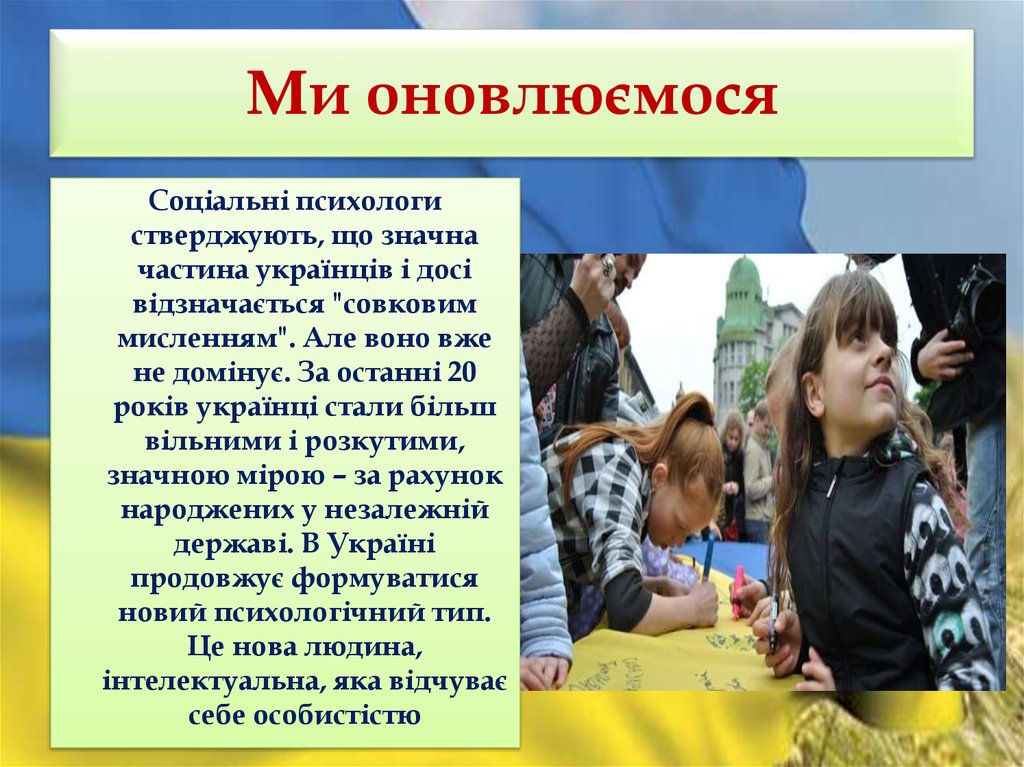 Ми оновлюємося

Соціальні психологи стверджують, що значна частина українців і досі відзначається "совковим мисленням". Але воно вже не домінує. За останні 20 років українці стали більш вільними і розкутими, значною мірою – за рахунок народжених у незалежній державі. В Україні продовжує формуватися новий психологічний тип. Це нова людина, інтелектуальна, яка відчуває себе особистістю